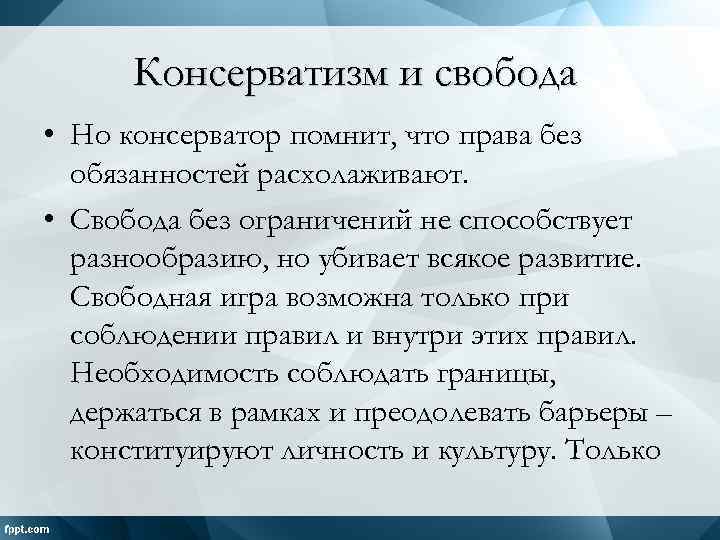 Консерватизм и свобода

• Но консерватор помнит, что права без обязанностей расхолаживают.

• Свобода без ограничений не способствует разнообразию, но убивает всякое развитие. Свободная игра возможна только при соблюдении правил и внутри этих правил. Необходимость соблюдать границы, держаться в рамках и преодолевать барьеры – конституируют личность и культуру. Только

fppt.com